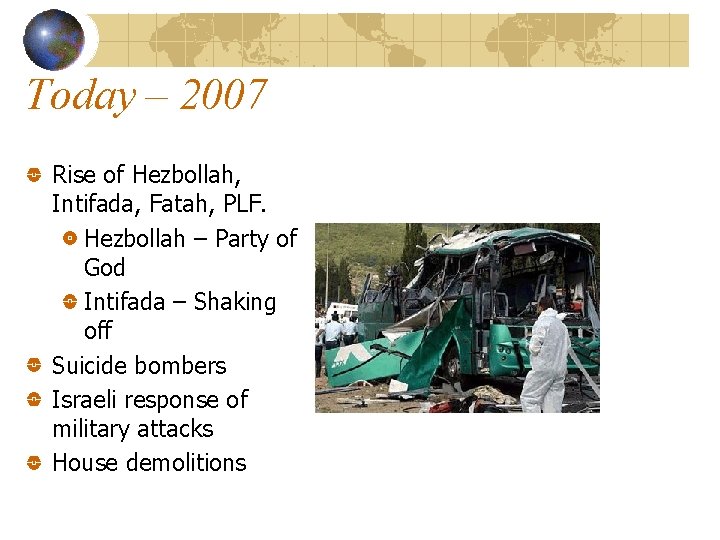 Today – 2007

Rise of Hezbollah, Intifada, Fatah, PLF.

Hezbollah – Party of God

Intifada – Shaking off

Suicide bombers

Israeli response of military attacks

House demolitions